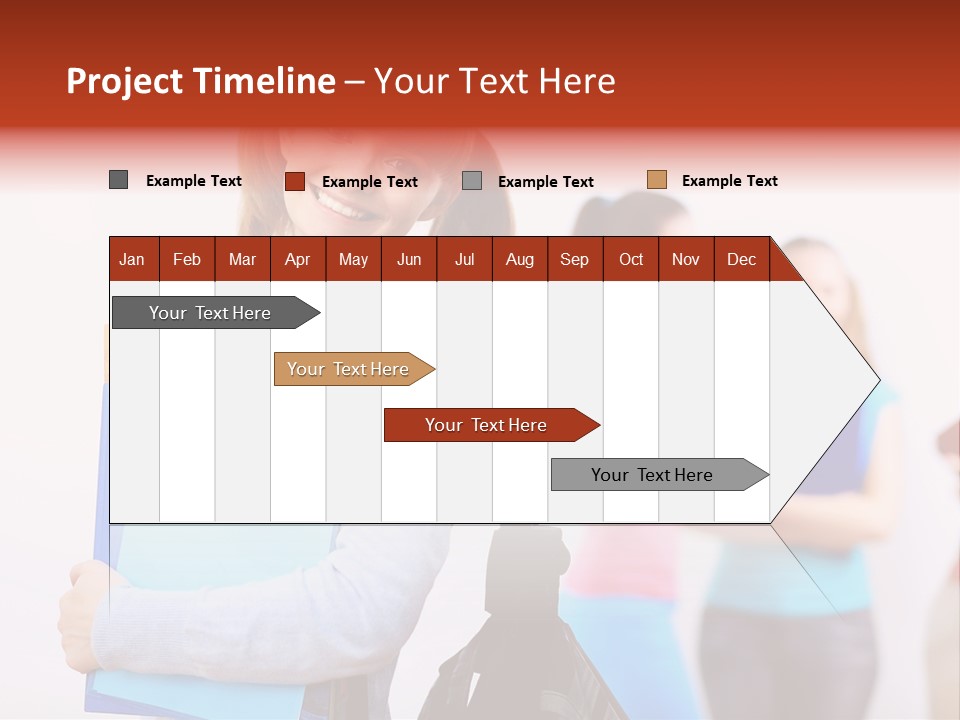 Project Timeline – Your Text Here

Example Text Example Text Example Text Example Text

| Jan | Feb | Mar | Apr | May | Jun | Jul | Aug | Sep | Oct | Nov | Dec |
|---|---|---|---|---|---|---|---|---|---|---|---|

Your Text Here

Your Text Here

Your Text Here

Your Text Here